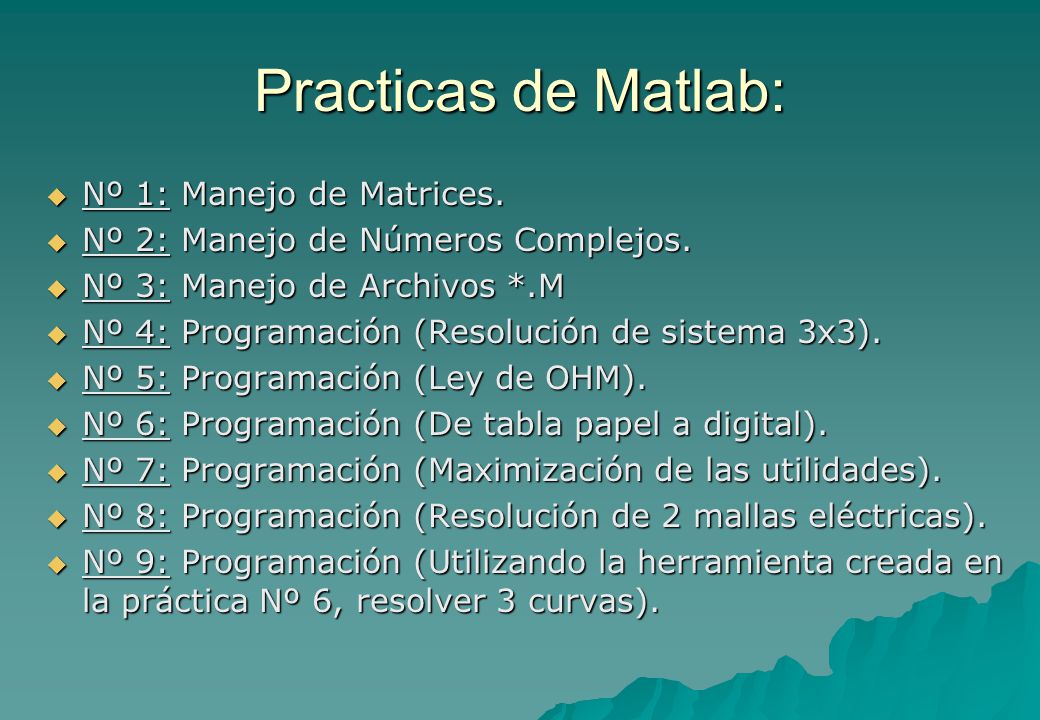 Practicas de Matlab:

Nº 1: Manejo de Matrices.
Nº 2: Manejo de Números Complejos.
Nº 3: Manejo de Archivos *.M
Nº 4: Programación (Resolución de sistema 3x3).
Nº 5: Programación (Ley de OHM).
Nº 6: Programación (De tabla papel a digital).
Nº 7: Programación (Maximización de las utilidades).
Nº 8: Programación (Resolución de 2 mallas eléctricas).
Nº 9: Programación (Utilizando la herramienta creada en la práctica Nº 6, resolver 3 curvas).